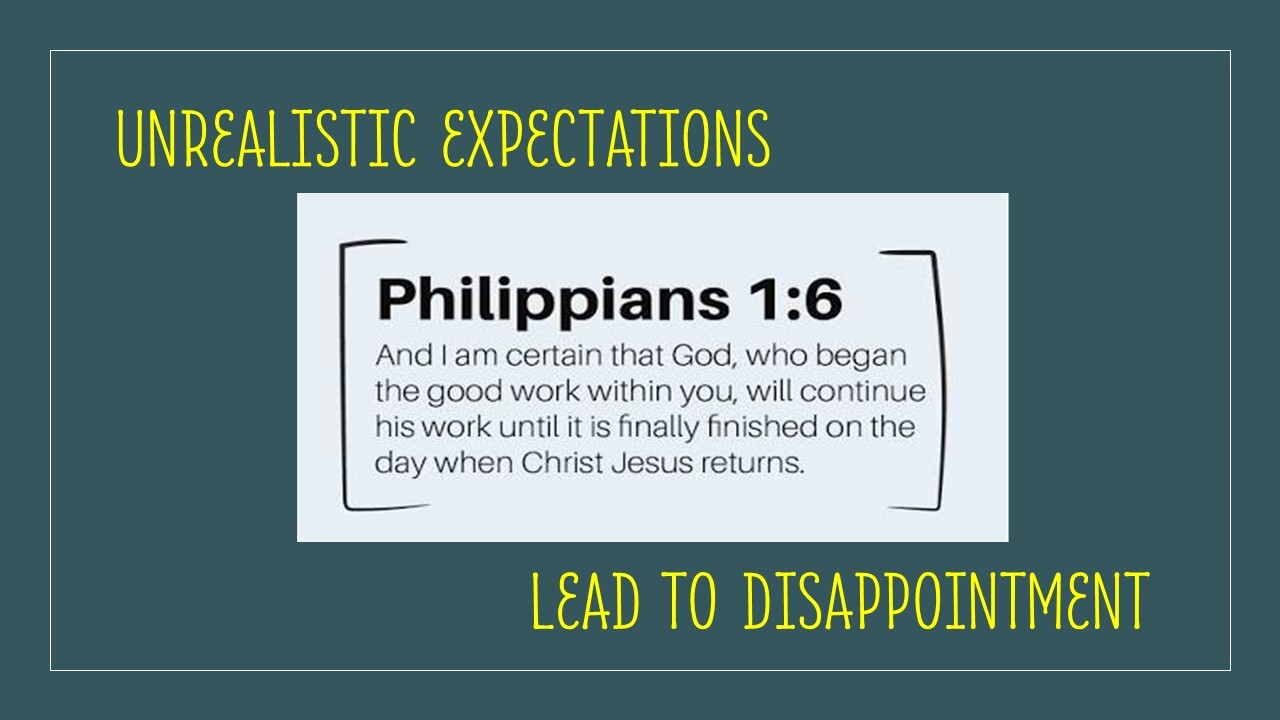 UNREALISTIC EXPECTATIONS

Philippians 1:6

And I am certain that God, who began the good work within you, will continue his work until it is finally finished on the day when Christ Jesus returns.

LEAD TO DISAPPOINTMENT